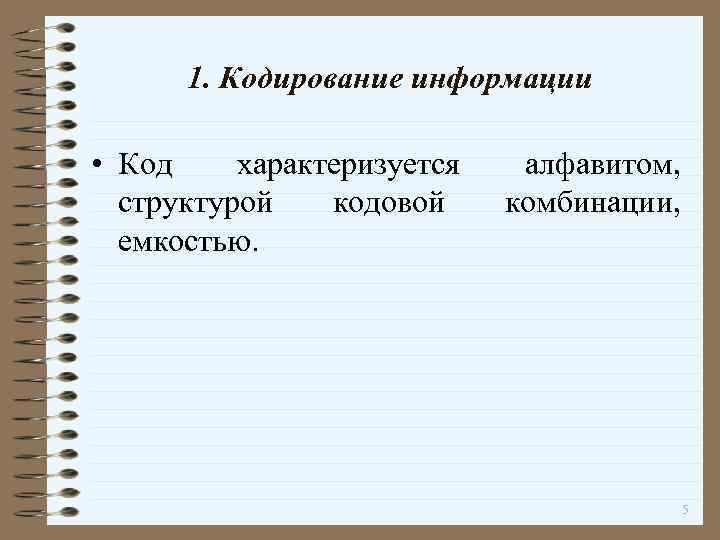 1. Кодирование информации

• Код характеризуется алфавитом, структурой кодовой комбинации, емкостью.

5